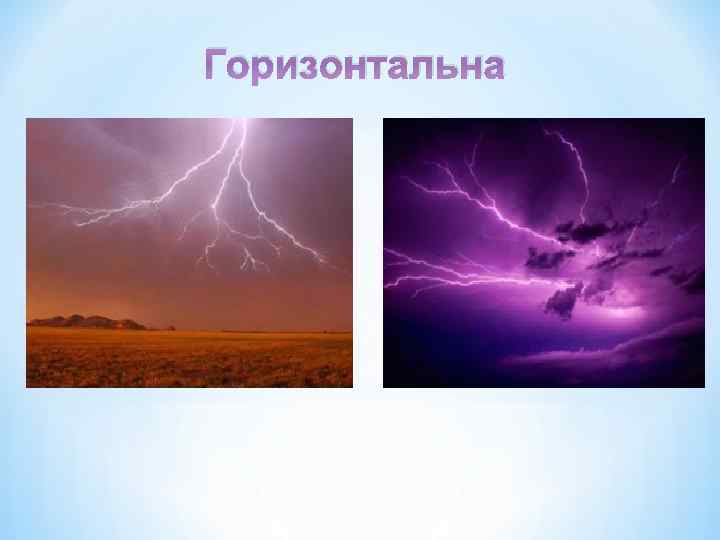 Горизонтальна